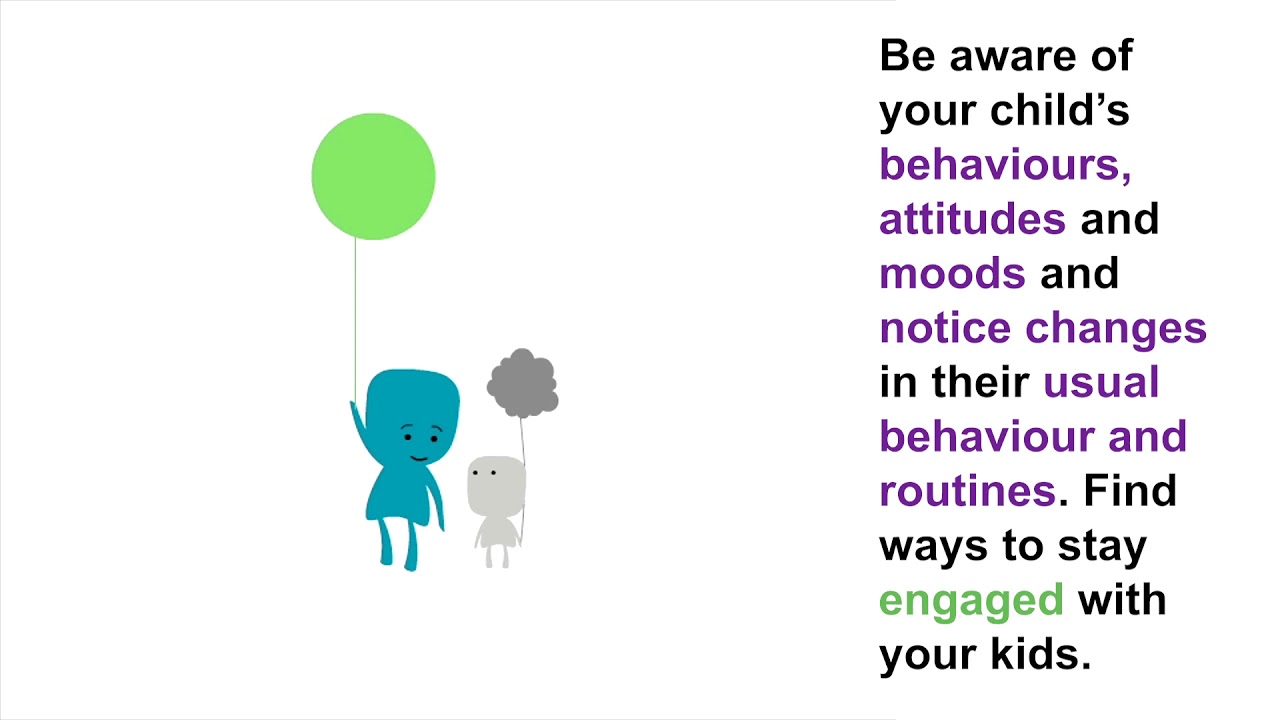 Be aware of your child’s behaviours, attitudes and moods and notice changes in their usual behaviour and routines. Find ways to stay engaged with your kids.